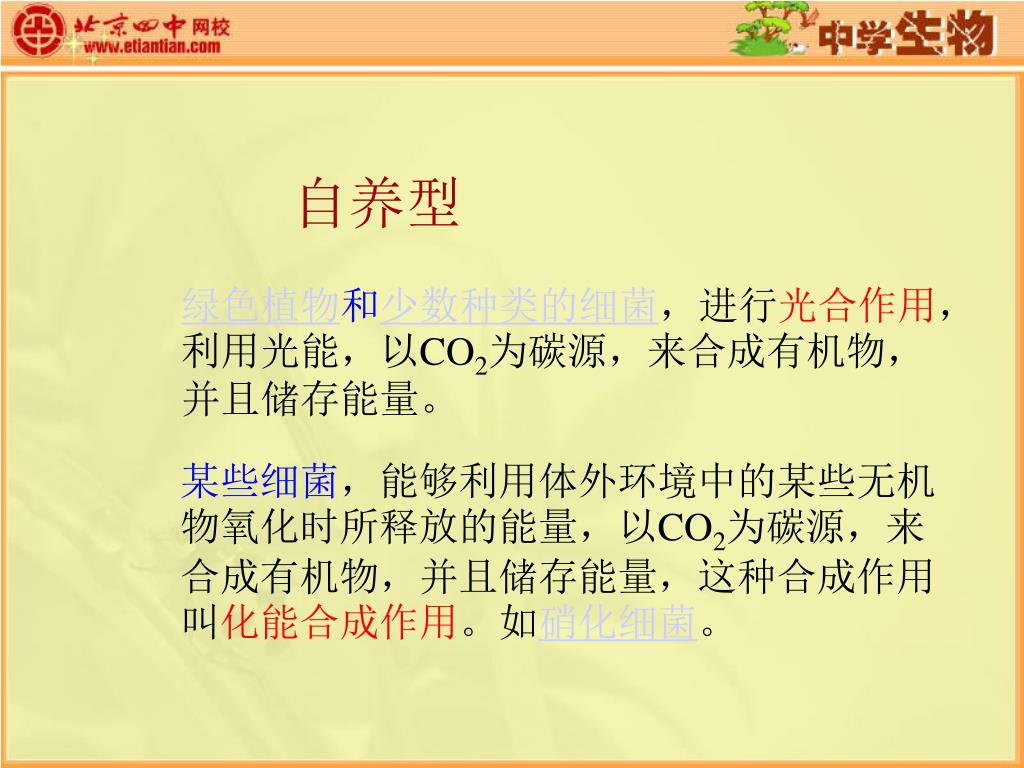 北京四中网校
www.etiantian.com

中学生物

自养型

绿色植物和少数种类的细菌，进行光合作用，利用光能，以$CO_2$为碳源，来合成有机物，并且储存能量。

某些细菌，能够利用体外环境中的某些无机物氧化时所释放的能量，以$CO_2$为碳源，来合成有机物，并且储存能量，这种合成作用叫化能合成作用。如硝化细菌。